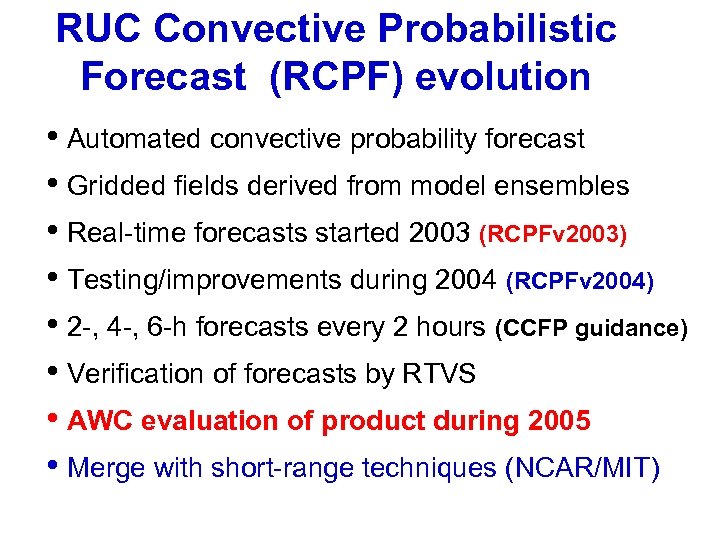 RUC Convective Probabilistic Forecast (RCPF) evolution

• Automated convective probability forecast
• Gridded fields derived from model ensembles
• Real-time forecasts started 2003 (RCPFv2003)
• Testing/improvements during 2004 (RCPFv2004)
• 2-, 4-, 6-h forecasts every 2 hours (CCFP guidance)
• Verification of forecasts by RTVS
• AWC evaluation of product during 2005
• Merge with short-range techniques (NCAR/MIT)